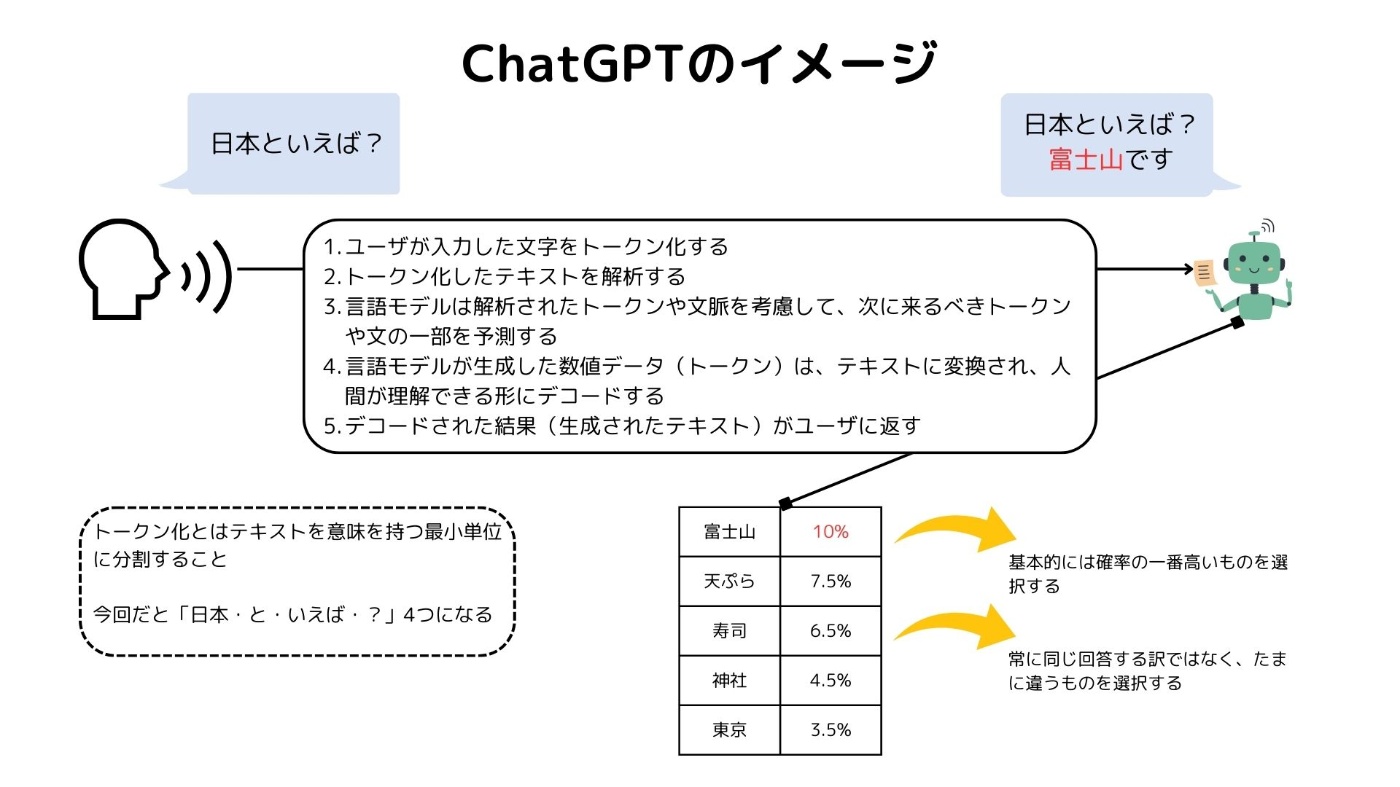 ChatGPTのイメージ

日本といえば？

日本といえば？
富士山です

1. ユーザが入力した文字をトークン化する
2. トークン化したテキストを解析する
3. 言語モデルは解析されたトークンや文脈を考慮して、次に来るべきトークンや文の一部を予測する
4. 言語モデルが生成した数値データ（トークン）は、テキストに変換され、人間が理解できる形にデコードする
5. デコードされた結果（生成されたテキスト）がユーザに返す

トークン化とはテキストを意味を持つ最小単位に分割すること

今回だと「日本・と・いえば・？」4つになる

| 富士山 | 10% |
|---|---|
| 天ぷら | 7.5% |
| 寿司 | 6.5% |
| 神社 | 4.5% |
| 東京 | 3.5% |

基本的には確率の一番高いものを選択する

常に同じ回答する訳ではなく、たまに違うものを選択する